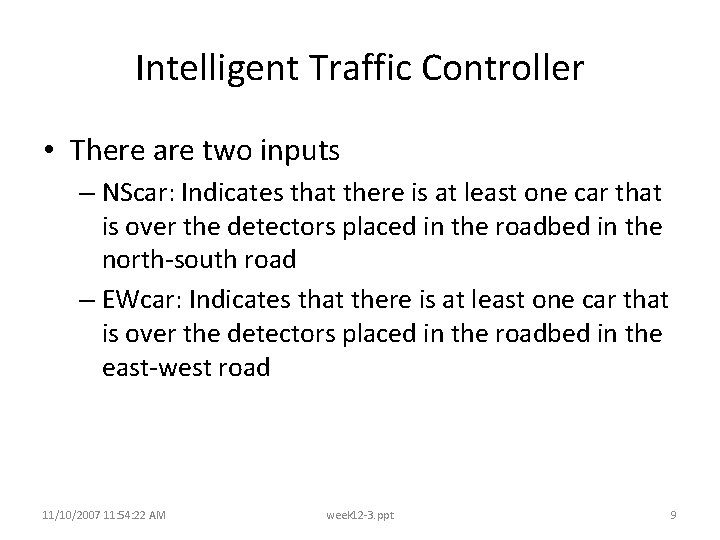 Intelligent Traffic Controller

• There are two inputs

– NScar: Indicates that there is at least one car that is over the detectors placed in the roadbed in the north-south road

– EWcar: Indicates that there is at least one car that is over the detectors placed in the roadbed in the east-west road

11/10/2007 11:54:22 AM

week12-3.ppt

9